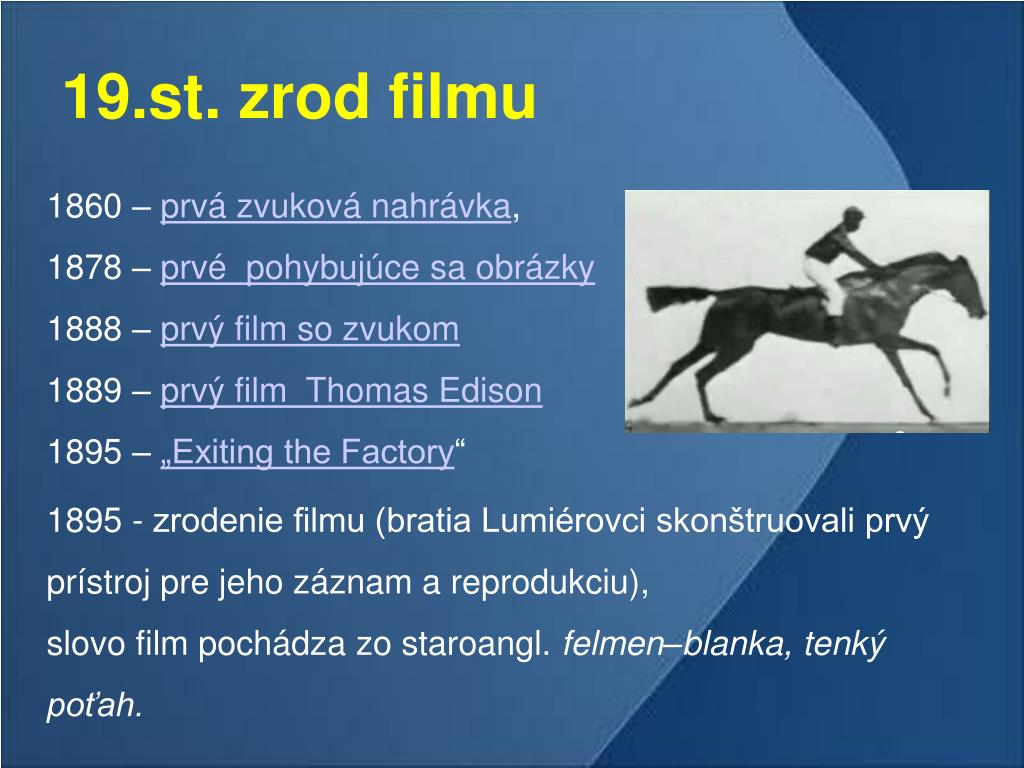 19.st. zrod filmu

1860 – prvá zvuková nahrávka,

1878 – prvé pohybujúce sa obrázky

1888 – prvý film so zvukom

1889 – prvý film Thomas Edison

1895 – „Exiting the Factory“

1895 - zrodenie filmu (bratia Lumiérovci skonštruovali prvý prístroj pre jeho záznam a reprodukciu),
slovo film pochádza zo staroangl. felmen–blanka, tenký poťah.